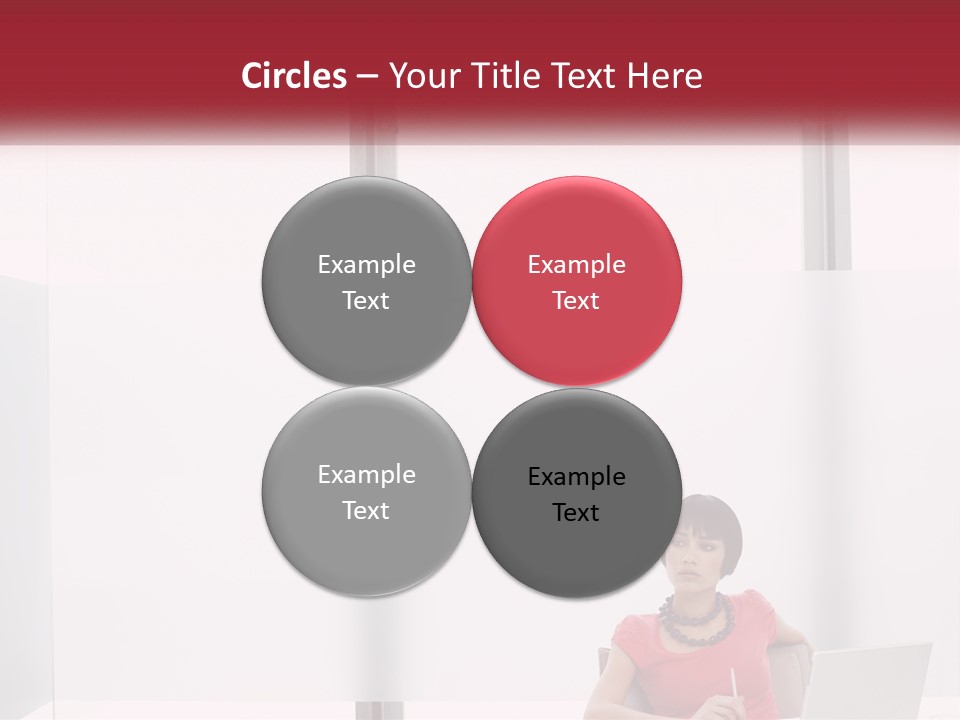 Circles – Your Title Text Here

Example Text

Example Text

Example Text

Example Text